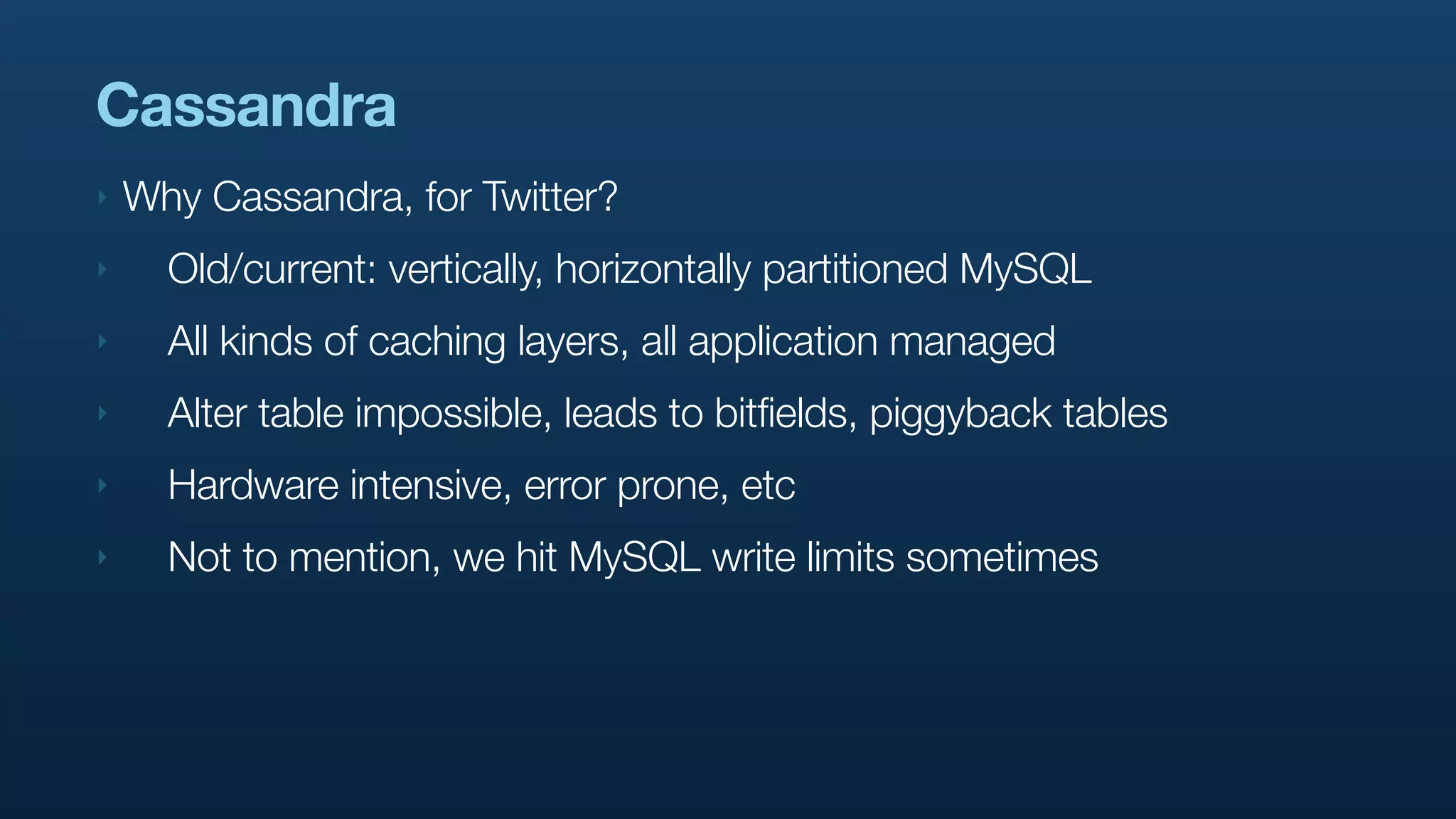 Cassandra

Why Cassandra, for Twitter?

Old/current: vertically, horizontally partitioned MySQL

All kinds of caching layers, all application managed

Alter table impossible, leads to bitfields, piggyback tables

Hardware intensive, error prone, etc

Not to mention, we hit MySQL write limits sometimes